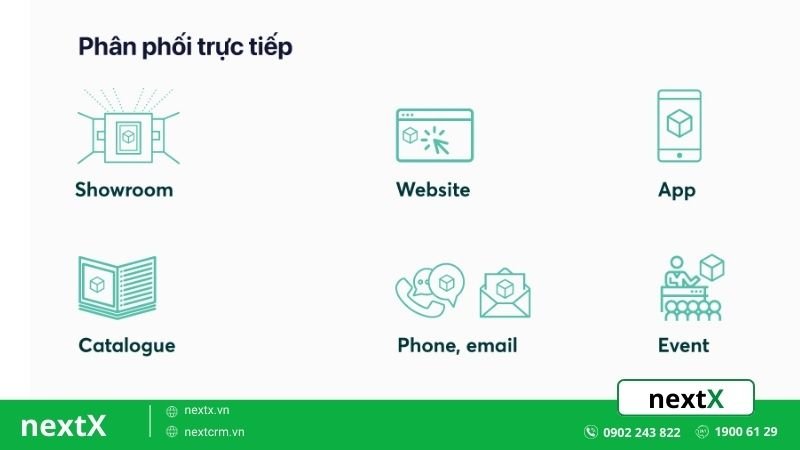 Phân phối trực tiếp

Showroom

Website

App

Catalogue

Phone, email

Event

nextX

nextX

nextx.vn

nextcrm.vn

0902 243 822

1900 61 29